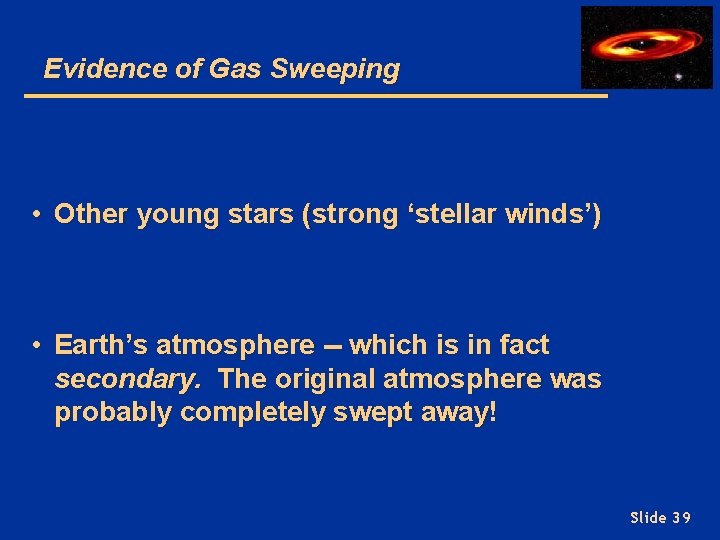 Evidence of Gas Sweeping

• Other young stars (strong ‘stellar winds’)

• Earth’s atmosphere – which is in fact secondary. The original atmosphere was probably completely swept away!

Slide 39